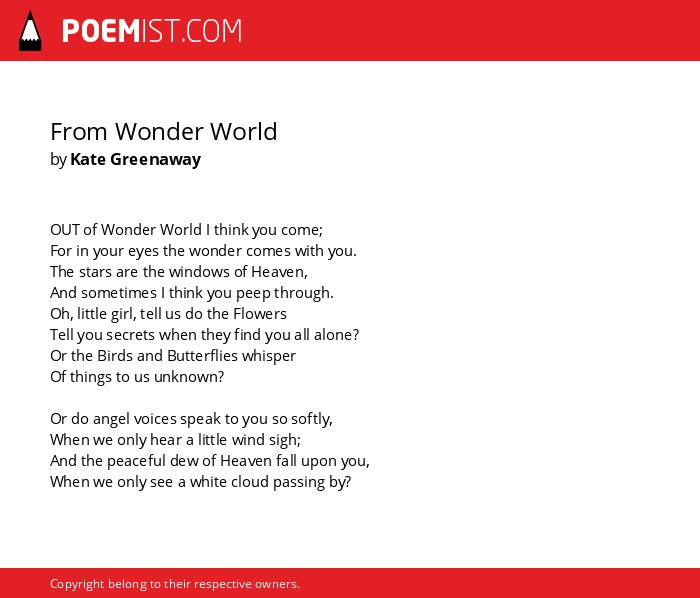 POEMIST.COM

From Wonder World
by Kate Greenaway

OUT of Wonder World I think you come;
For in your eyes the wonder comes with you.
The stars are the windows of Heaven,
And sometimes I think you peep through.
Oh, little girl, tell us do the Flowers
Tell you secrets when they find you all alone?
Or the Birds and Butterflies whisper
Of things to us unknown?

Or do angel voices speak to you so softly,
When we only hear a little wind sigh;
And the peaceful dew of Heaven fall upon you,
When we only see a white cloud passing by?

Copyright belong to their respective owners.